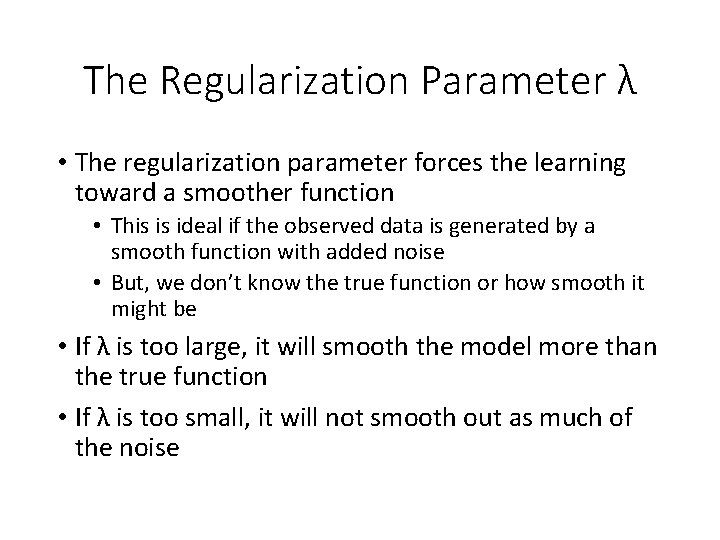 The Regularization Parameter λ

• The regularization parameter forces the learning toward a smoother function
  • This is ideal if the observed data is generated by a smooth function with added noise
  • But, we don't know the true function or how smooth it might be
• If λ is too large, it will smooth the model more than the true function
• If λ is too small, it will not smooth out as much of the noise